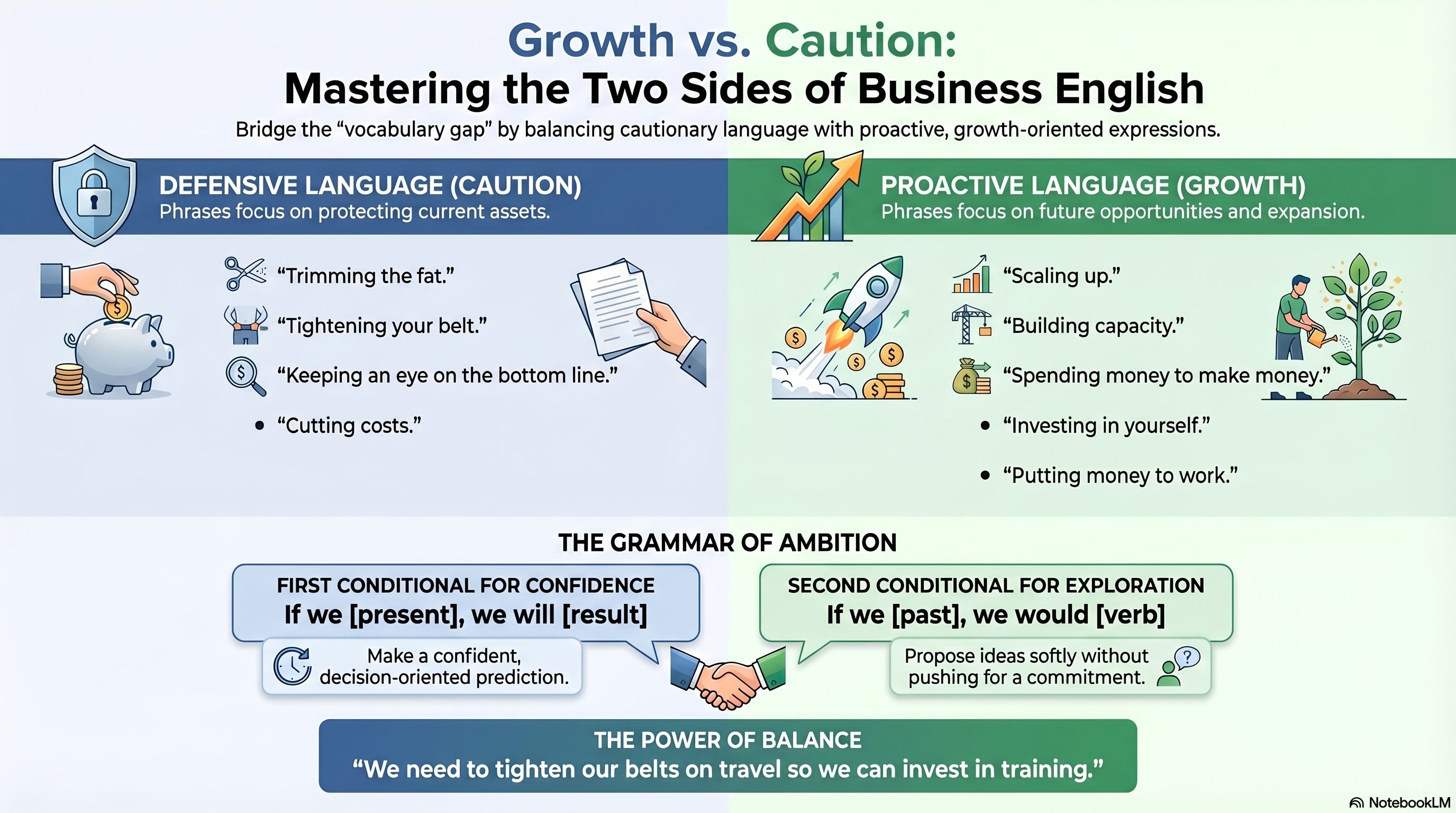 Growth vs. Caution:
Mastering the Two Sides of Business English

Bridge the “vocabulary gap” by balancing cautionary language with proactive, growth-oriented expressions.

DEFENSIVE LANGUAGE (CAUTION)
Phrases focus on protecting current assets.

“Trimming the fat.”

“Tightening your belt.”

“Keeping an eye on the bottom line.”

• “Cutting costs.”

PROACTIVE LANGUAGE (GROWTH)
Phrases focus on future opportunities and expansion.

“Scaling up.”

“Building capacity.”

“Spending money to make money.”

• “Investing in yourself.”

• “Putting money to work.”

THE GRAMMAR OF AMBITION

FIRST CONDITIONAL FOR CONFIDENCE
If we [present], we will [result]

Make a confident, decision-oriented prediction.

SECOND CONDITIONAL FOR EXPLORATION
If we [past], we would [verb]

Propose ideas softly without pushing for a commitment.

THE POWER OF BALANCE
“We need to tighten our belts on travel so we can invest in training.”

NotebookLM